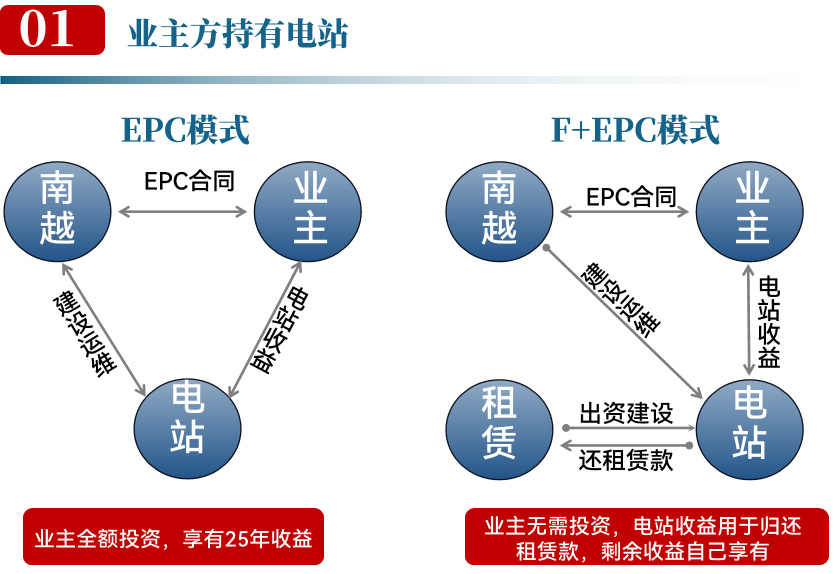 01 业主方持有电站

EPC模式

南越

EPC合同

业主

建设运维

电站收益

电站

业主全额投资，享有25年收益

F+EPC模式

南越

EPC合同

业主

建设运维

电站收益

租赁

出资建设

还租赁款

电站

业主无需投资，电站收益用于归还租赁款，剩余收益自己享有